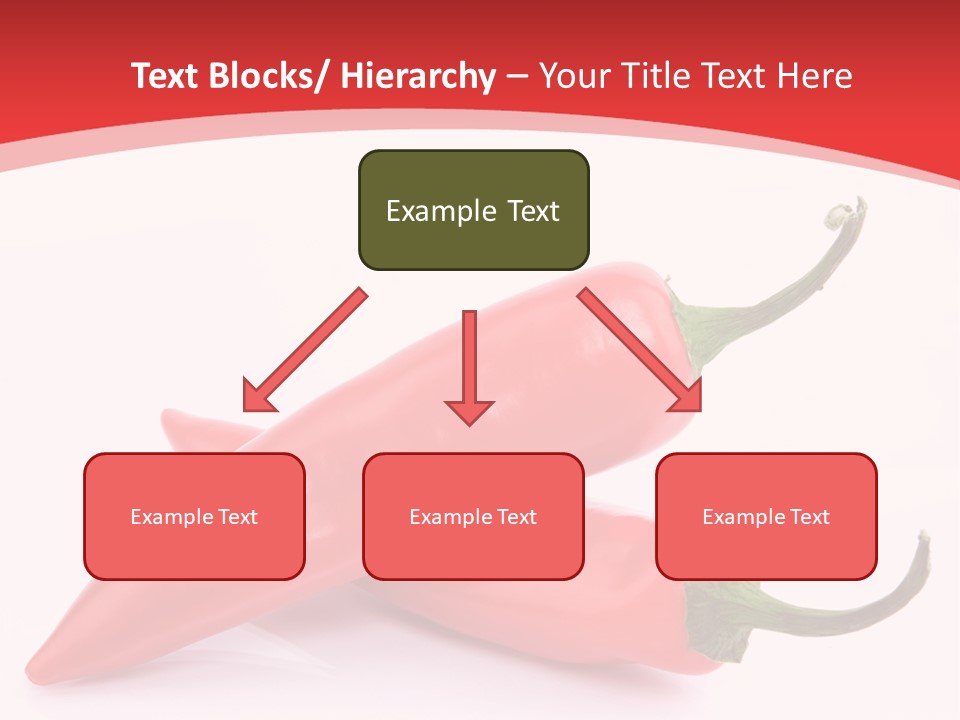 Text Blocks/ Hierarchy – Your Title Text Here

Example Text

Example Text

Example Text

Example Text